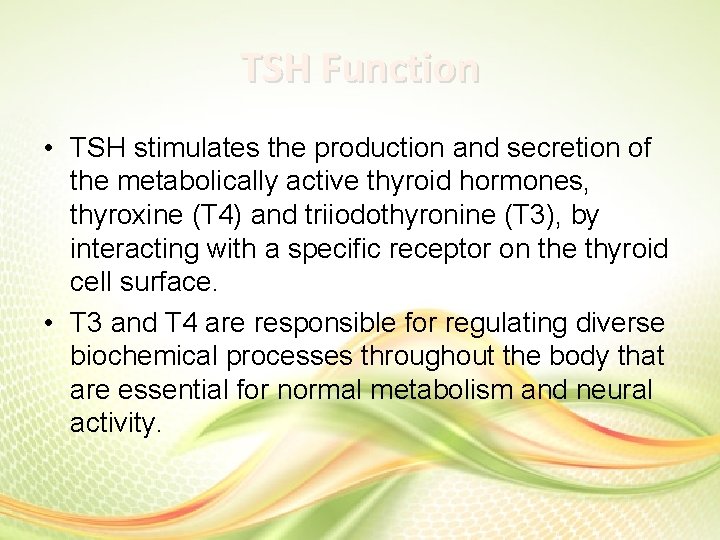 TSH Function

• TSH stimulates the production and secretion of the metabolically active thyroid hormones, thyroxine (T4) and triiodothyronine (T3), by interacting with a specific receptor on the thyroid cell surface.

• T3 and T4 are responsible for regulating diverse biochemical processes throughout the body that are essential for normal metabolism and neural activity.